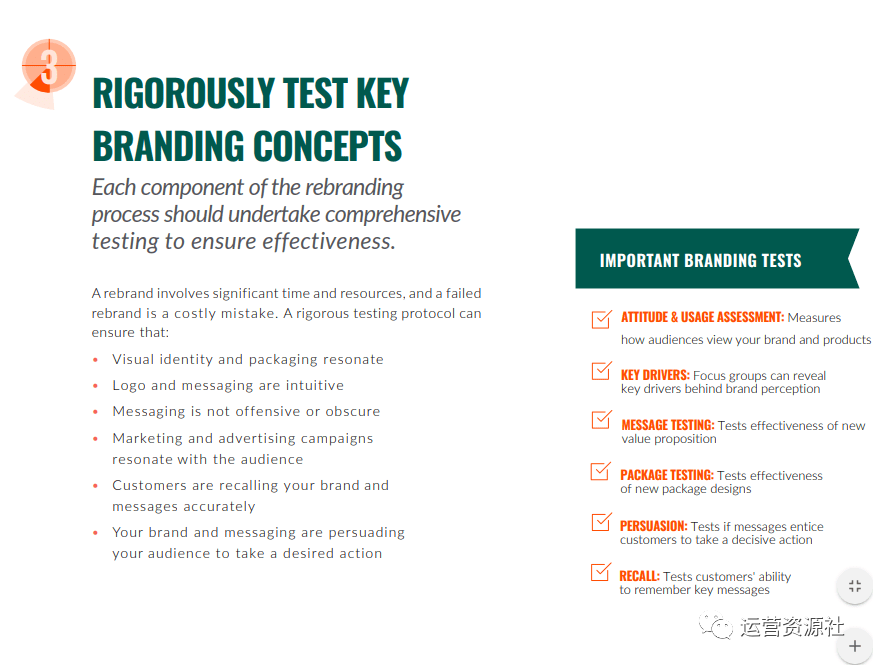 3

RIGOROUSLY TEST KEY BRANDING CONCEPTS

Each component of the rebranding process should undertake comprehensive testing to ensure effectiveness.

A rebrand involves significant time and resources, and a failed rebrand is a costly mistake. A rigorous testing protocol can ensure that:

• Visual identity and packaging resonate
• Logo and messaging are intuitive
• Messaging is not offensive or obscure
• Marketing and advertising campaigns resonate with the audience
• Customers are recalling your brand and messages accurately
• Your brand and messaging are persuading your audience to take a desired action

IMPORTANT BRANDING TESTS

ATTITUDE & USAGE ASSESSMENT: Measures how audiences view your brand and products

KEY DRIVERS: Focus groups can reveal key drivers behind brand perception

MESSAGE TESTING: Tests effectiveness of new value proposition

PACKAGE TESTING: Tests effectiveness of new package designs

PERSUASION: Tests if messages entice customers to take a decisive action

RECALL: Tests customers' ability to remember key messages

运营资源社